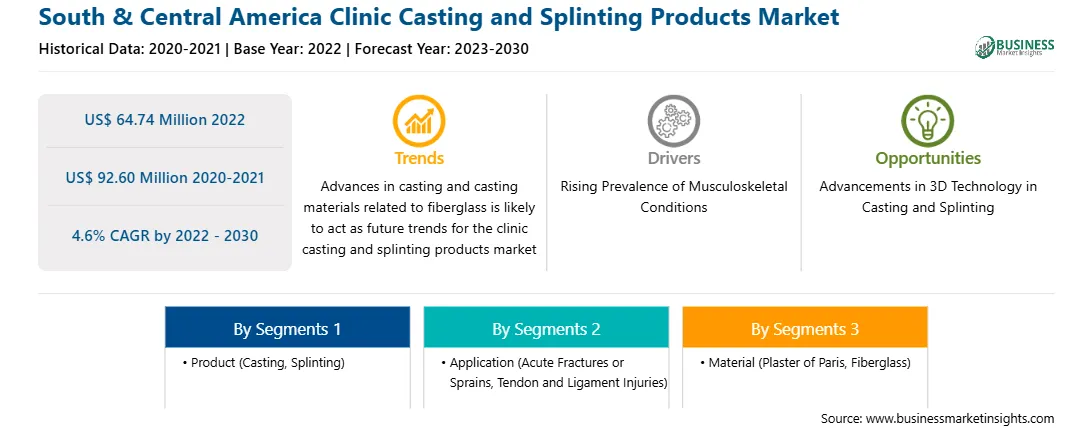 South & Central America Clinic Casting and Splinting Products Market

Historical Data: 2020-2021 | Base Year: 2022 | Forecast Year: 2023-2030

BUSINESS
Market Insights

US$ 64.74 Million 2022

US$ 92.60 Million 2020-2021

4.6% CAGR by 2022 - 2030

Trends

Advances in casting and casting materials related to fiberglass is likely to act as future trends for the clinic casting and splinting products market

Drivers

Rising Prevalence of Musculoskeletal Conditions

Opportunities

Advancements in 3D Technology in Casting and Splinting

By Segments 1

• Product (Casting, Splinting)

By Segments 2

• Application (Acute Fractures or Sprains, Tendon and Ligament Injuries)

By Segments 3

• Material (Plaster of Paris, Fiberglass)

Source: www.businessmarketinsights.com